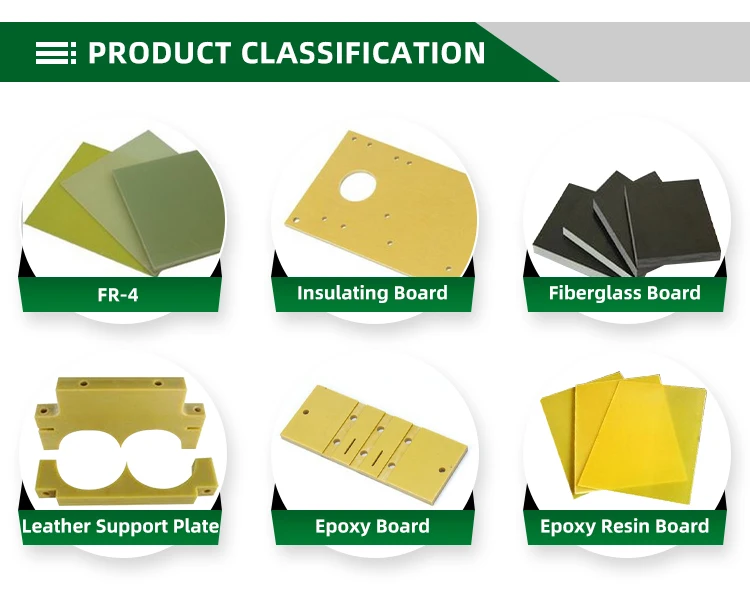 PRODUCT CLASSIFICATION

FR-4

Insulating Board

Fiberglass Board

Leather Support Plate

Epoxy Board

Epoxy Resin Board